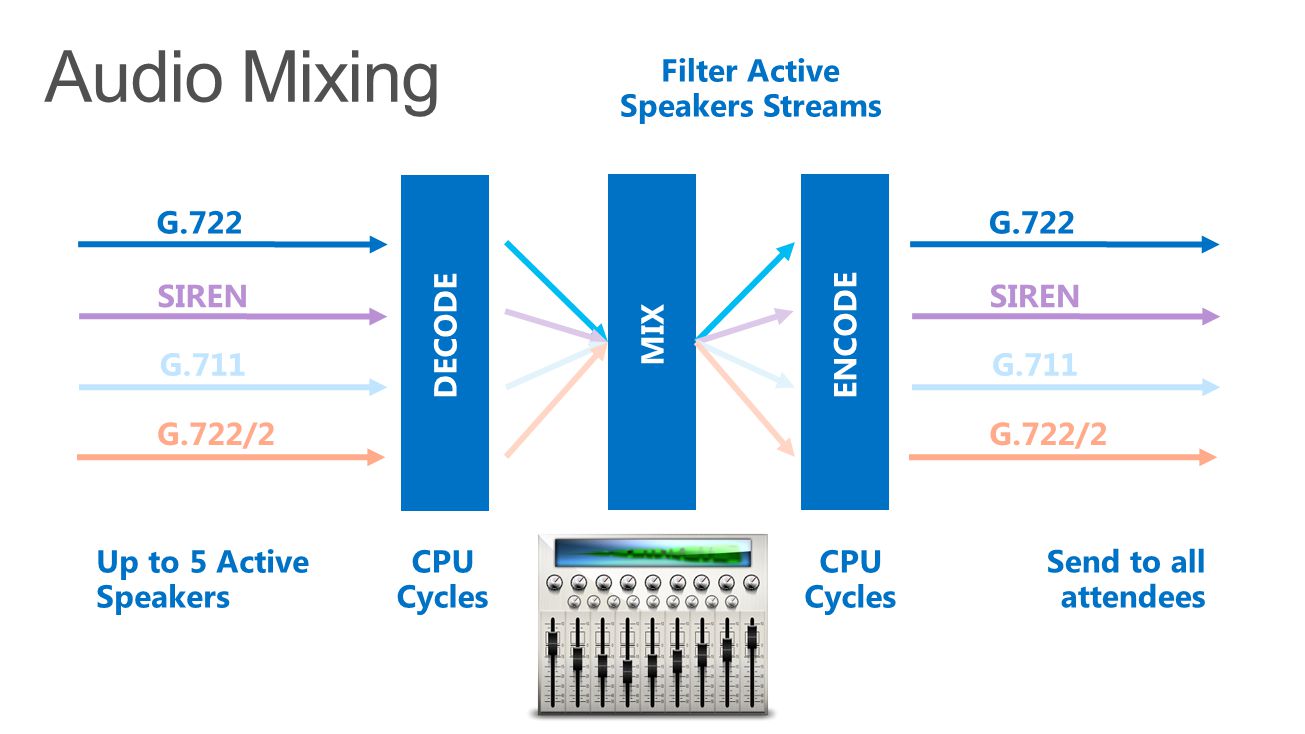 Audio Mixing

Filter Active Speakers Streams

G.722
SIREN
G.711
G.722/2

DECODE

MIX

ENCODE

G.722
SIREN
G.711
G.722/2

Up to 5 Active Speakers

CPU Cycles

CPU Cycles

Send to all attendees